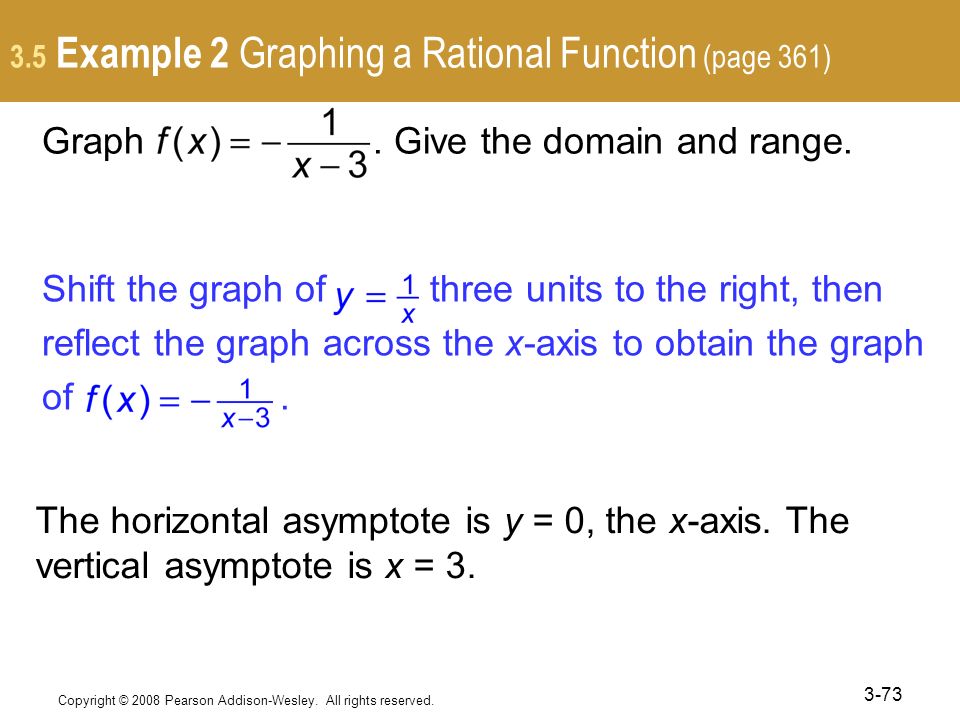 3.5 Example 2 Graphing a Rational Function (page 361)

Graph $f(x) = -\frac{1}{x-3}$. Give the domain and range.

Shift the graph of $y = \frac{1}{x}$ three units to the right, then reflect the graph across the $x$-axis to obtain the graph of $f(x) = -\frac{1}{x-3}$.

The horizontal asymptote is $y = 0$, the $x$-axis. The vertical asymptote is $x = 3$.

Copyright © 2008 Pearson Addison-Wesley. All rights reserved.

3-73